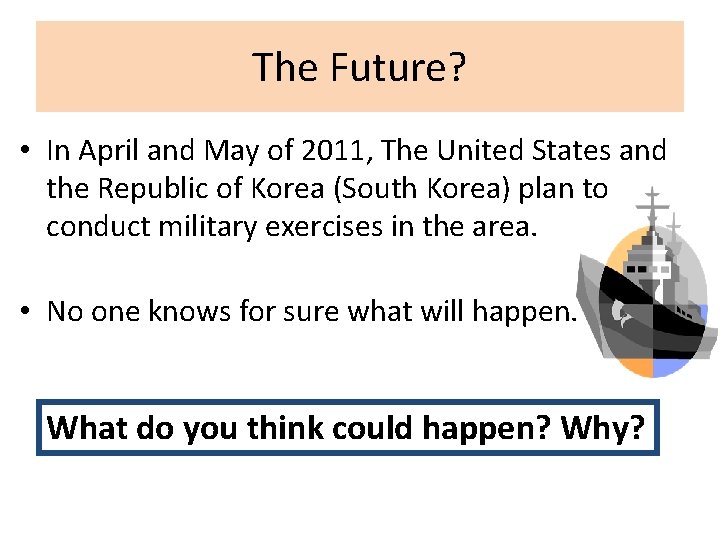 The Future?

• In April and May of 2011, The United States and the Republic of Korea (South Korea) plan to conduct military exercises in the area.

• No one knows for sure what will happen.

What do you think could happen? Why?